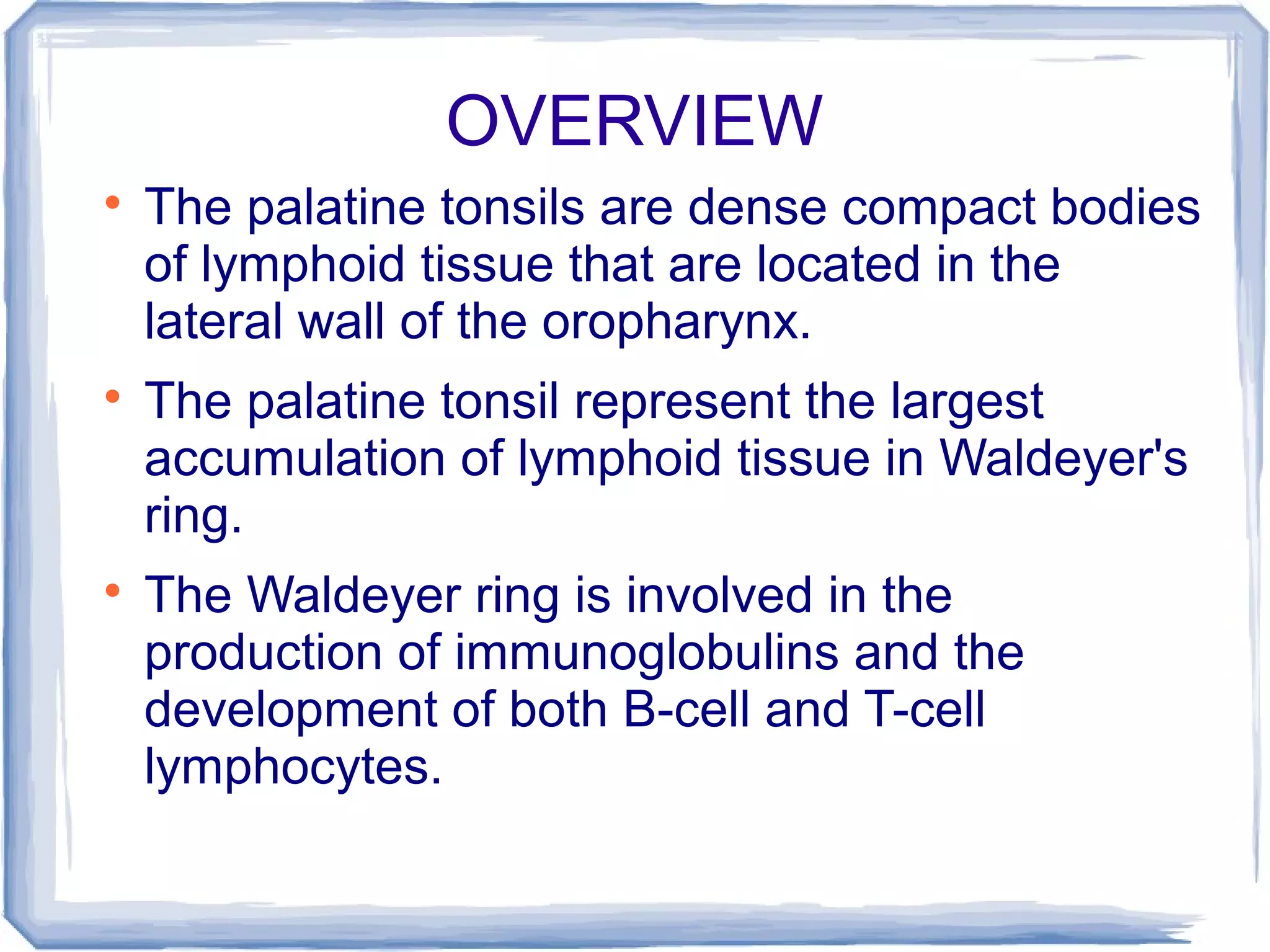 OVERVIEW

• The palatine tonsils are dense compact bodies of lymphoid tissue that are located in the lateral wall of the oropharynx.

• The palatine tonsil represent the largest accumulation of lymphoid tissue in Waldeyer's ring.

• The Waldeyer ring is involved in the production of immunoglobulins and the development of both B-cell and T-cell lymphocytes.